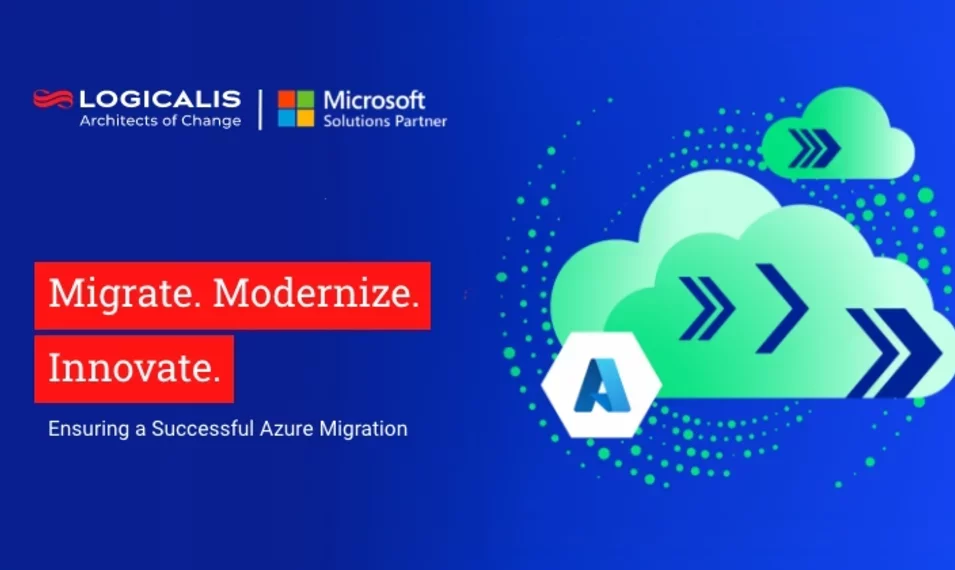 LOGICALIS
Architects of Change

Microsoft
Solutions Partner

Migrate. Modernize.
Innovate.

Ensuring a Successful Azure Migration